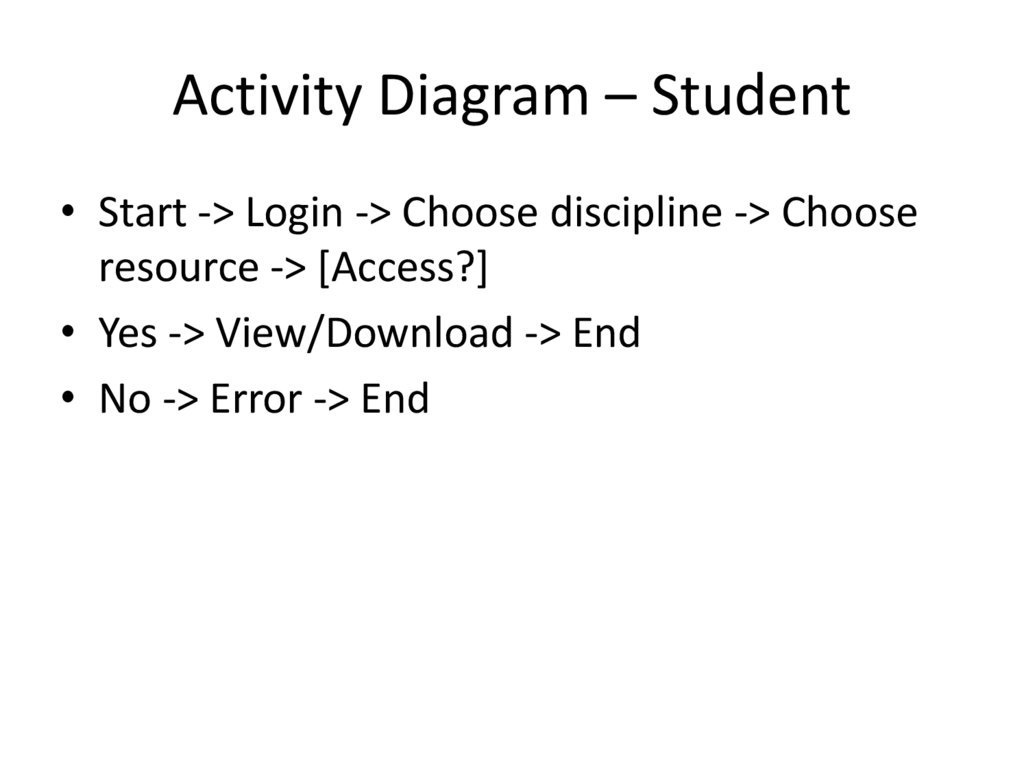 Activity Diagram – Student

• Start -> Login -> Choose discipline -> Choose resource -> [Access?]
• Yes -> View/Download -> End
• No -> Error -> End